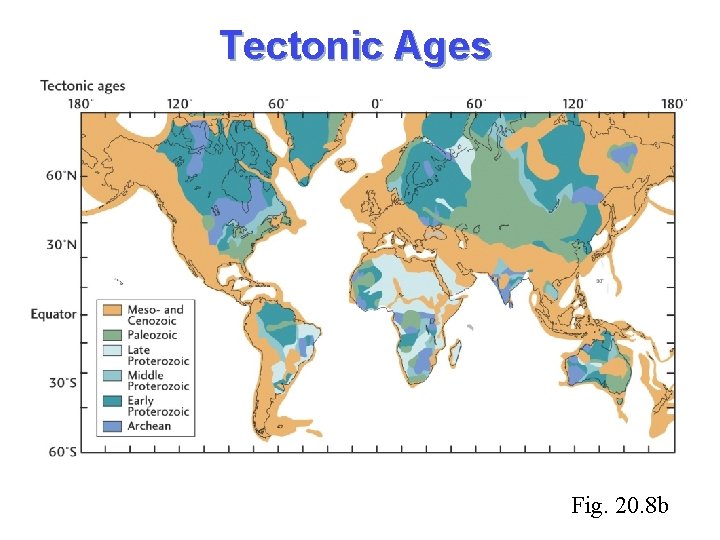 Tectonic Ages

Tectonic ages

180° 120° 60° 0° 60° 120° 180°

60°N

30°N

Equator

30°S

60°S

Meso- and Cenozoic
Paleozoic
Late Proterozoic
Middle Proterozoic
Early Proterozoic
Archean

Fig. 20.8b